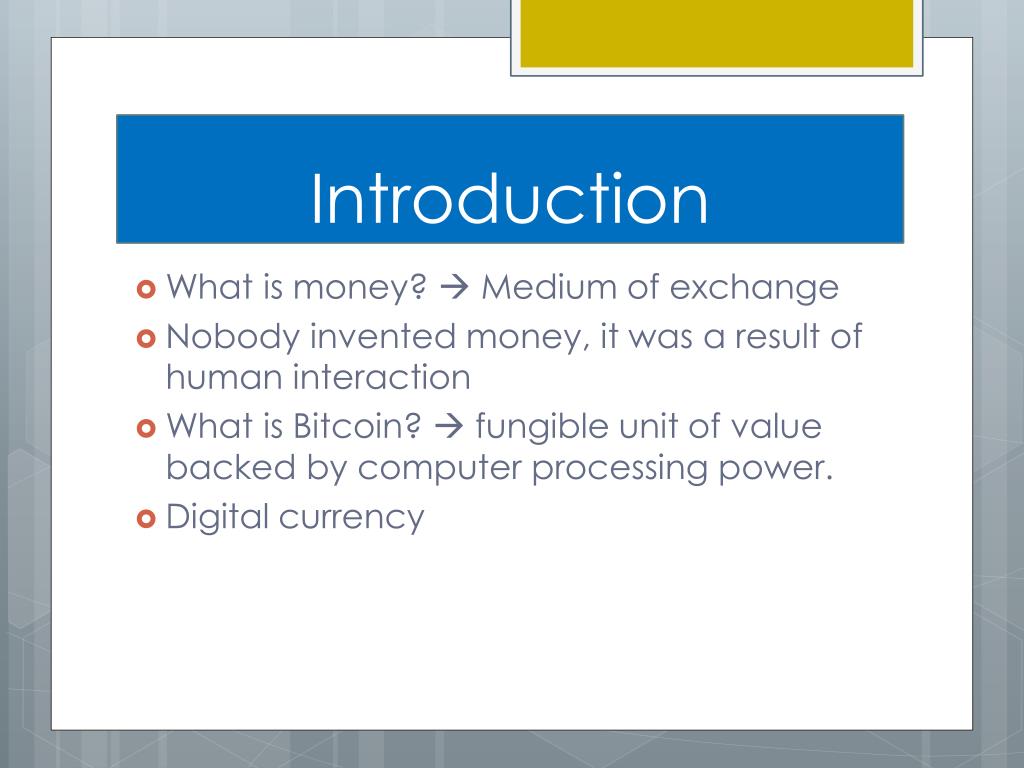 Introduction

What is money? → Medium of exchange

Nobody invented money, it was a result of human interaction

What is Bitcoin? → fungible unit of value backed by computer processing power.

Digital currency